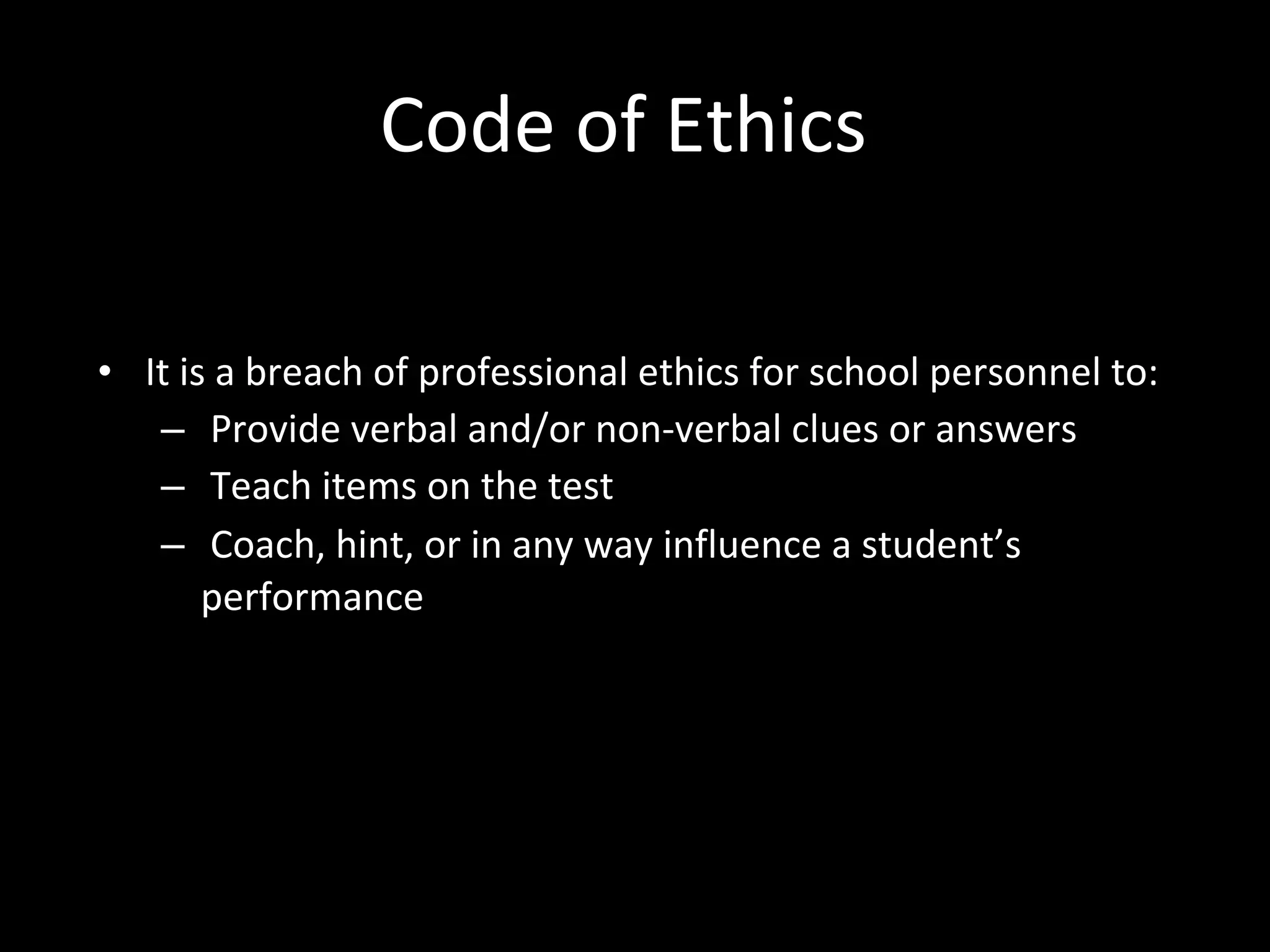 Code of Ethics

• It is a breach of professional ethics for school personnel to:
– Provide verbal and/or non-verbal clues or answers
– Teach items on the test
– Coach, hint, or in any way influence a student’s performance